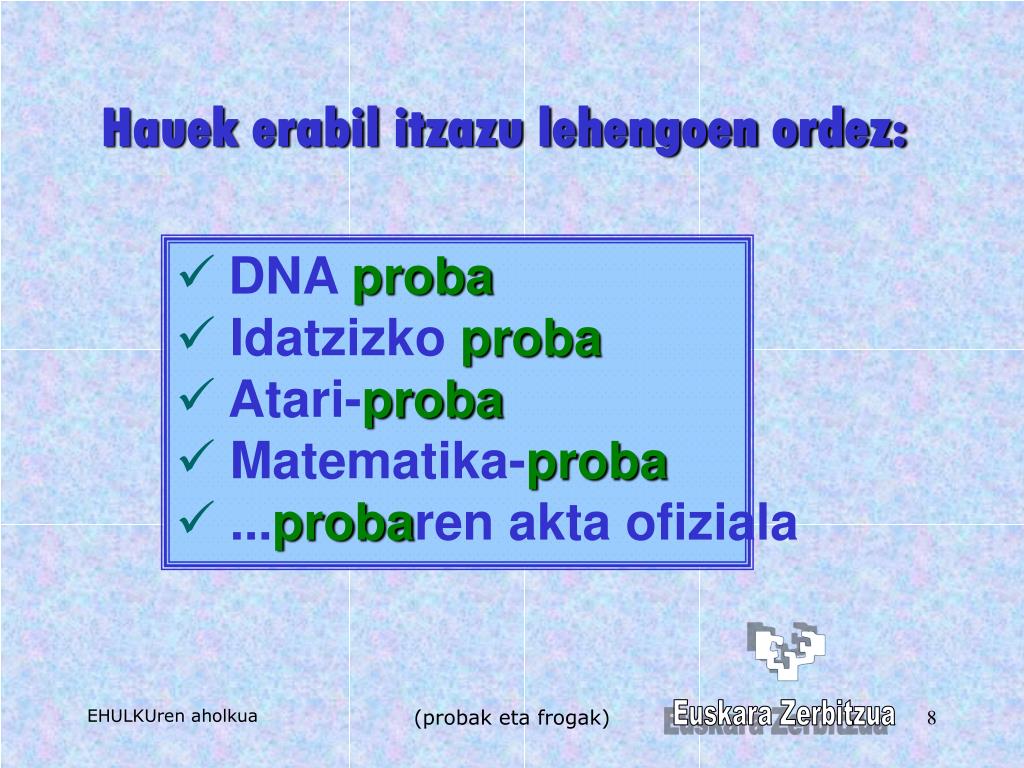 Hauek erabil itzazu lehengoen ordez:

✓ DNA proba
✓ Idatzizko proba
✓ Atari-proba
✓ Matematika-proba
✓ ...probaren akta ofiziala

EHULKUren aholkua

(probak eta frogak)

Euskara Zerbitzua

8